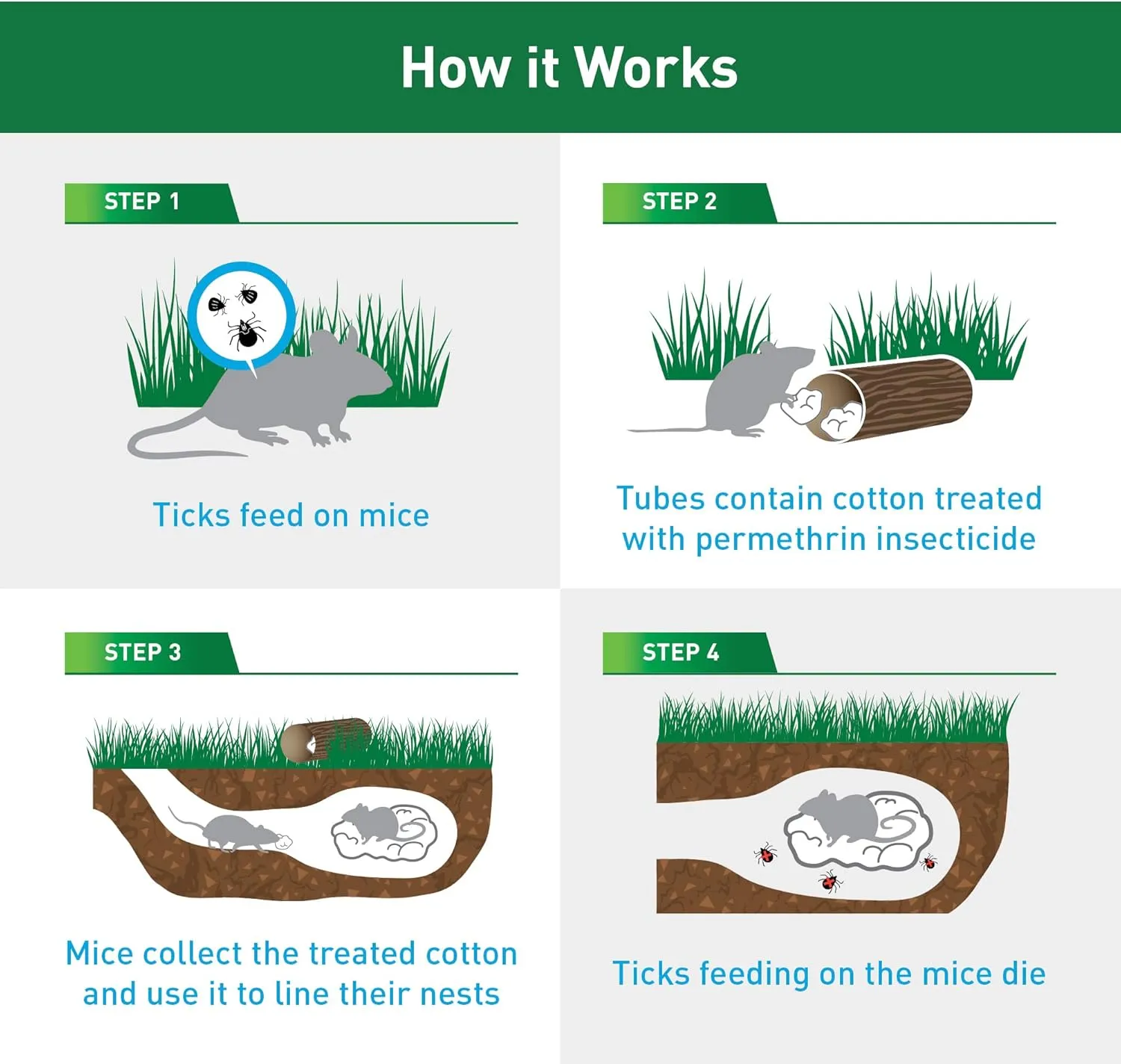 How it Works

STEP 1

Ticks feed on mice

STEP 2

Tubes contain cotton treated with permethrin insecticide

STEP 3

Mice collect the treated cotton and use it to line their nests

STEP 4

Ticks feeding on the mice die